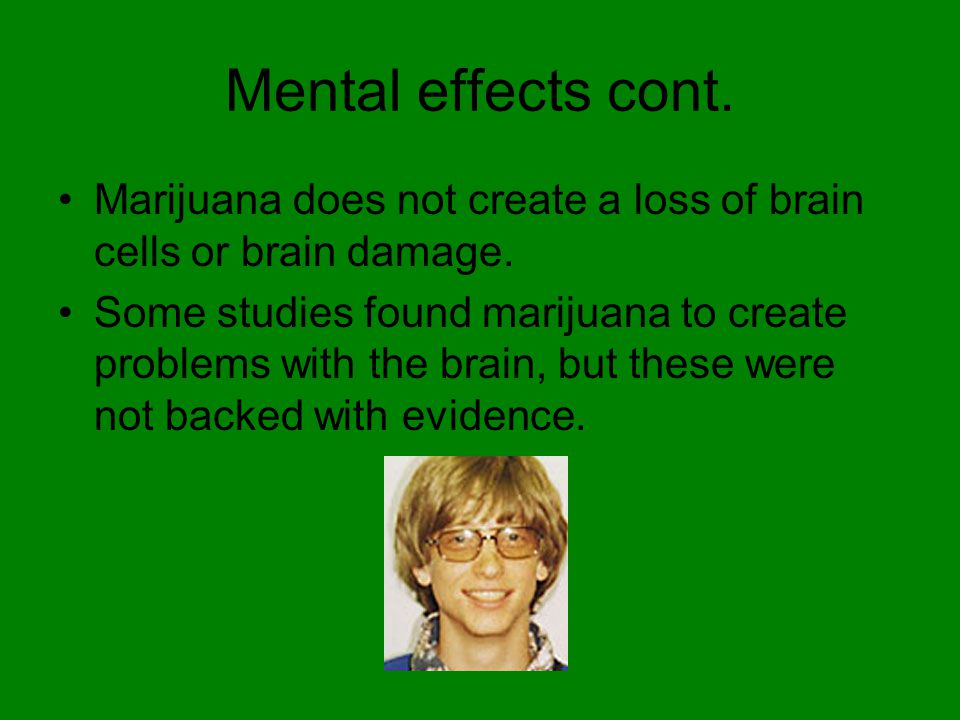 Mental effects cont.

• Marijuana does not create a loss of brain cells or brain damage.
• Some studies found marijuana to create problems with the brain, but these were not backed with evidence.